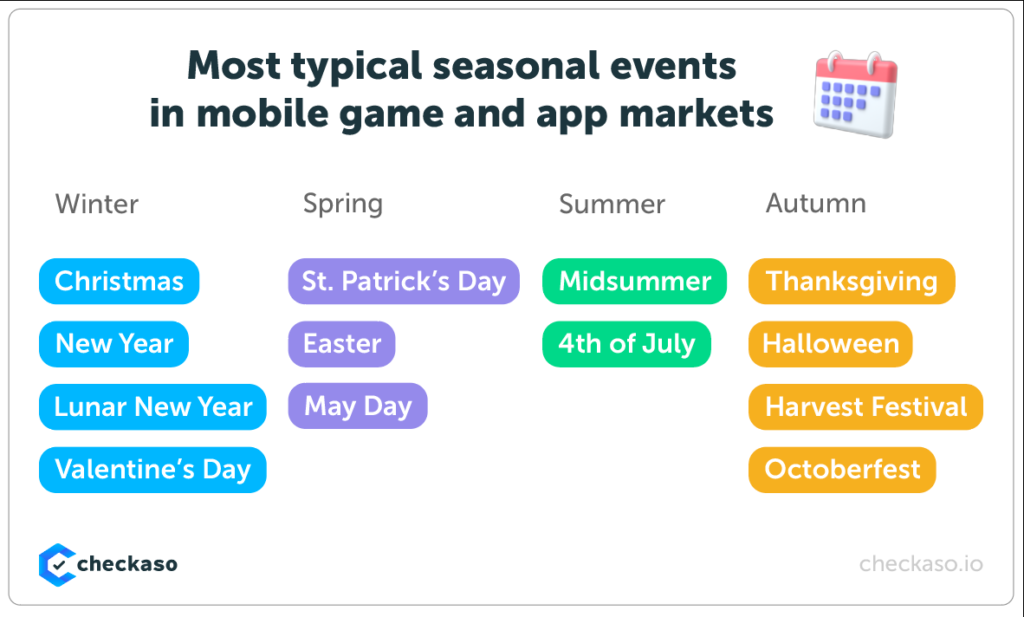 Most typical seasonal events in mobile game and app markets

Winter

Christmas

New Year

Lunar New Year

Valentine's Day

Spring

St. Patrick's Day

Easter

May Day

Summer

Midsummer

4th of July

Autumn

Thanksgiving

Halloween

Harvest Festival

Octoberfest

checkaso

checkaso.io